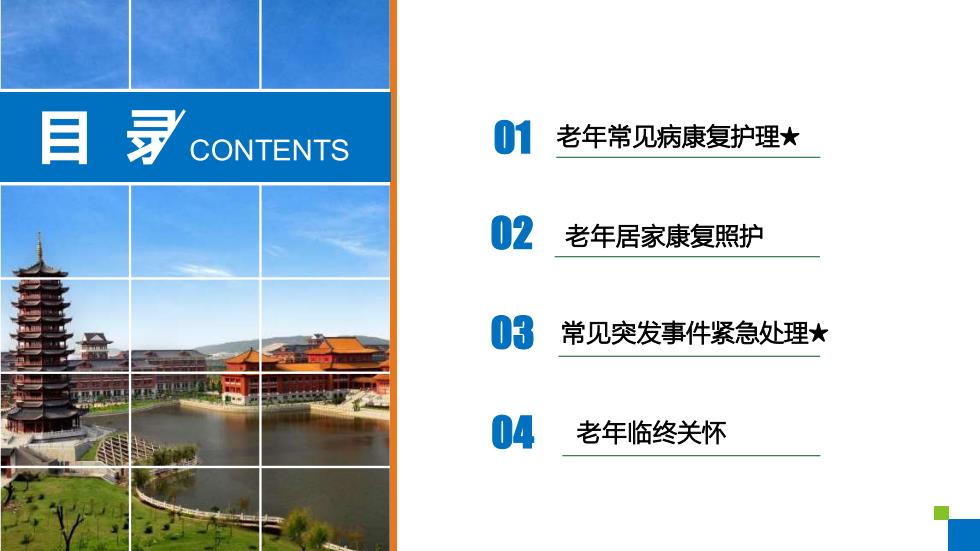 目 录 CONTENTS

01 老年常见病康复护理★

02 老年居家康复照护

03 常见突发事件紧急处理★

04 老年临终关怀